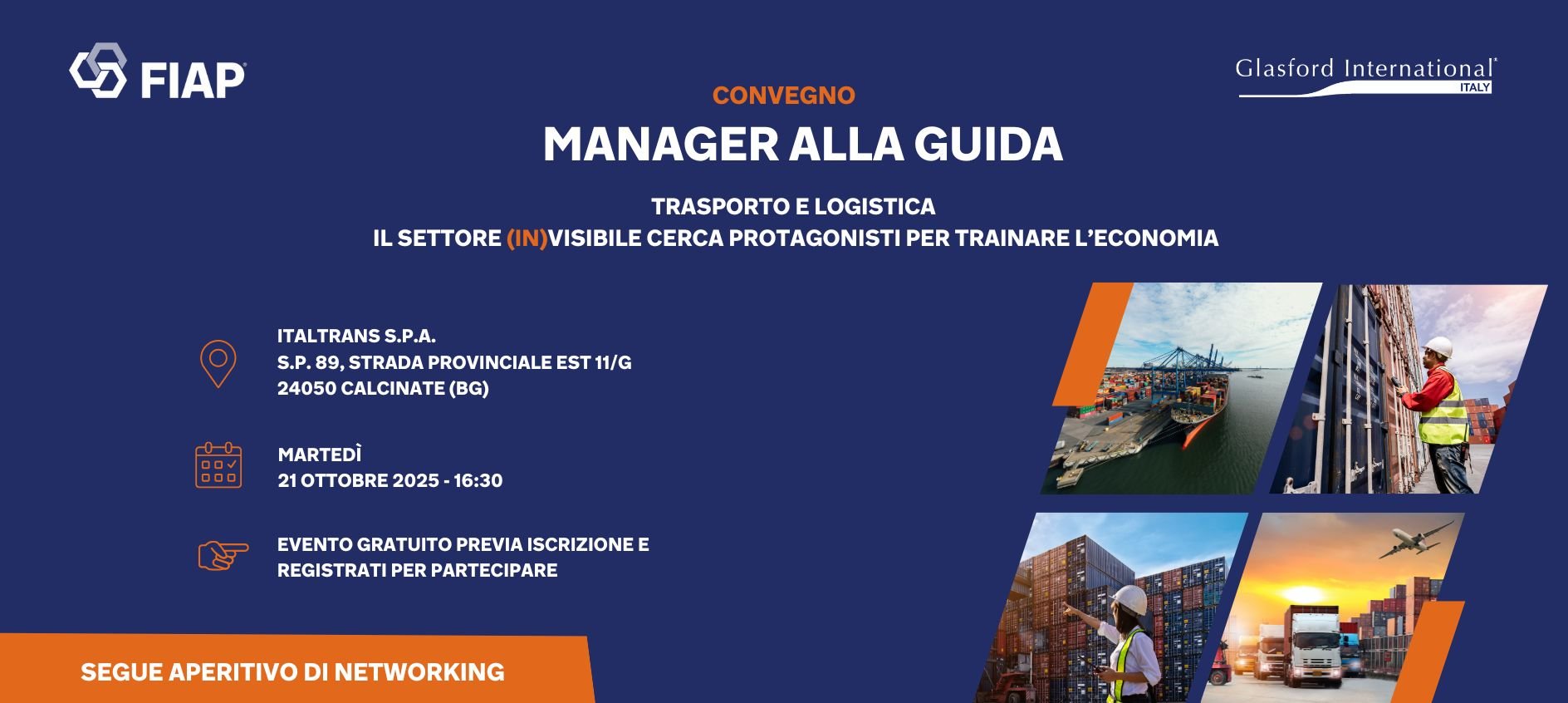 FIAP

Glasford International ITALY

CONVEGNO

MANAGER ALLA GUIDA

TRASPORTO E LOGISTICA
IL SETTORE (IN)VISIBILE CERCA PROTAGONISTI PER TRAINARE L'ECONOMIA

ITALTRANS S.P.A.
S.P. 89, STRADA PROVINCIALE EST 11/G
24050 CALCINATE (BG)

MARTEDÌ
21 OTTOBRE 2025 - 16:30

EVENTO GRATUITO PREVIA ISCRIZIONE E REGISTRATI PER PARTECIPARE

SEGUE APERITIVO DI NETWORKING